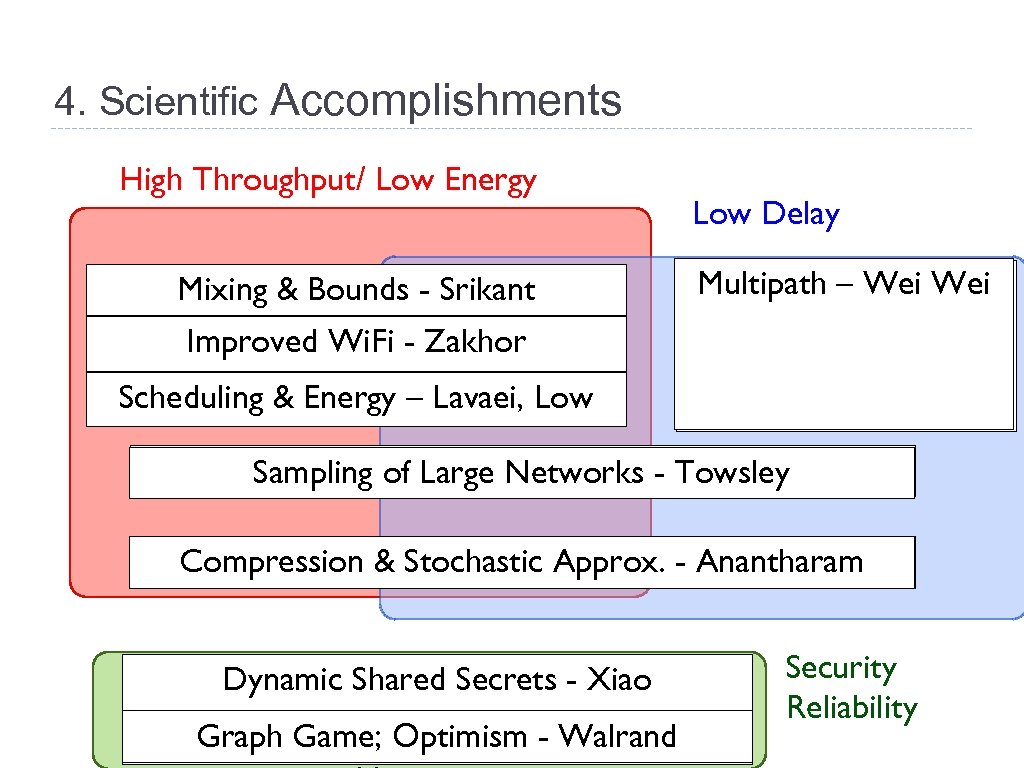 4. Scientific Accomplishments

High Throughput/ Low Energy

Low Delay

Mixing & Bounds - Srikant

Improved WiFi - Zakhor

Scheduling & Energy – Lavaei, Low

Multipath – Wei Wei

Sampling of Large Networks - Towsley

Compression & Stochastic Approx. - Anantharam

Dynamic Shared Secrets - Xiao

Graph Game; Optimism - Walrand

Security Reliability